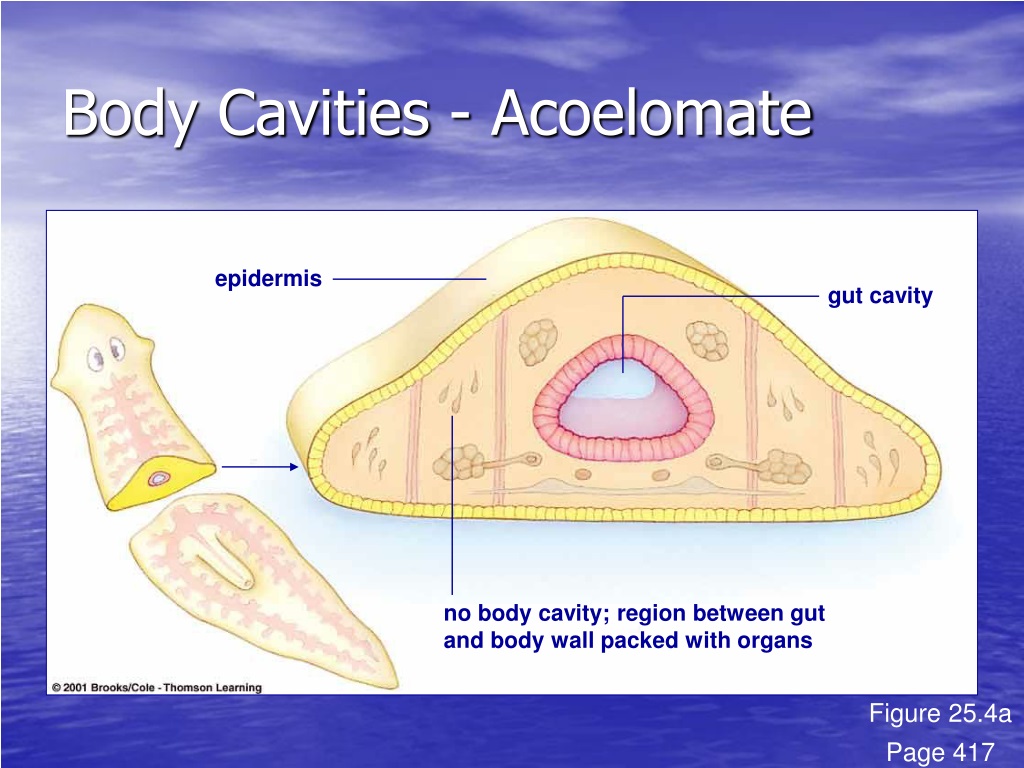 Body Cavities - Acoelomate

epidermis

gut cavity

no body cavity; region between gut and body wall packed with organs

© 2001 Brooks/Cole - Thomson Learning

Figure 25.4a

Page 417